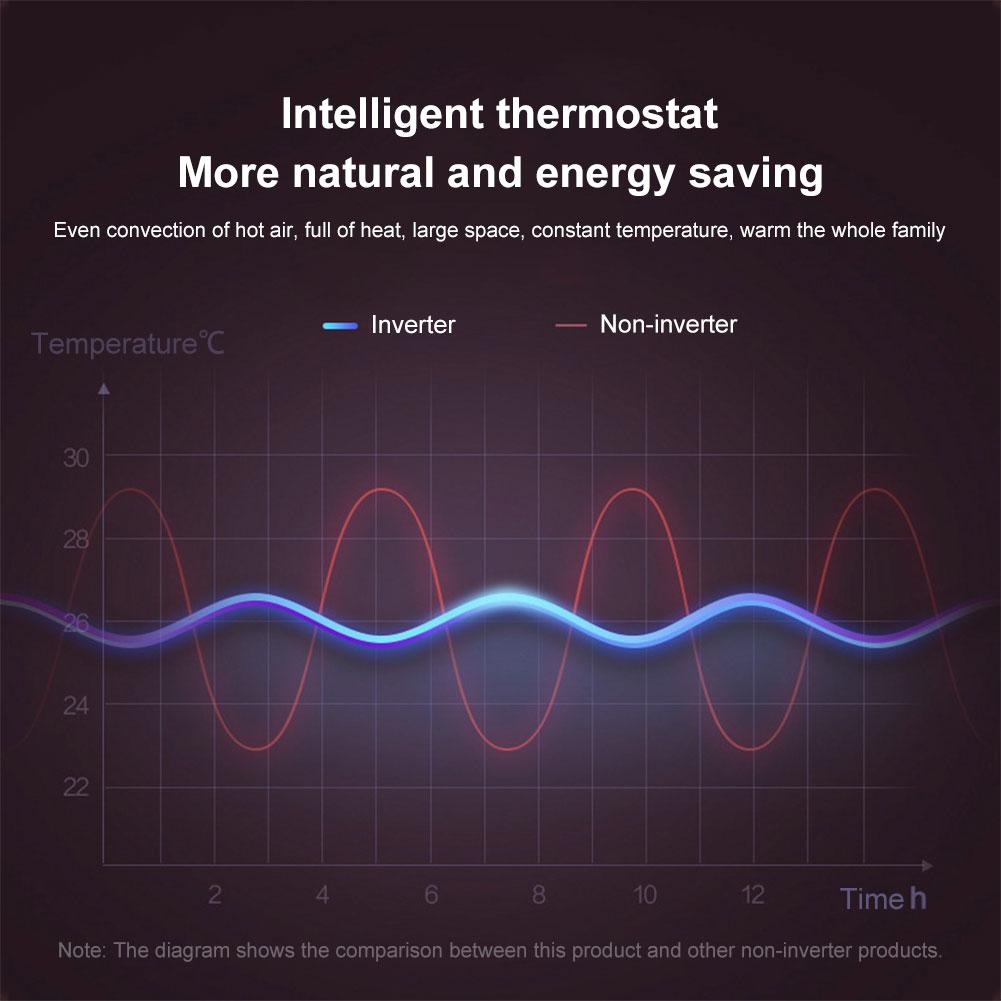 Intelligent thermostat
More natural and energy saving

Even convection of hot air, full of heat, large space, constant temperature, warm the whole family

Inverter
Non-inverter

Temperature℃

30
28
26
24
22

2
4
6
8
10
12

Time h

Note: The diagram shows the comparison between this product and other non-inverter products.